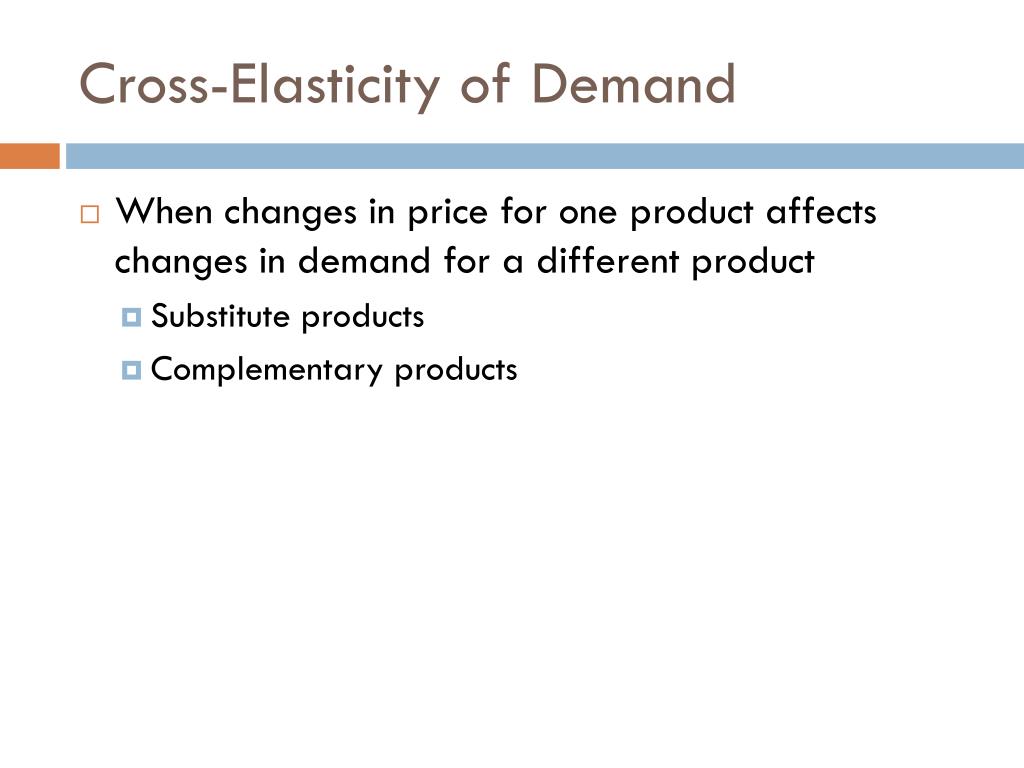 Cross-Elasticity of Demand

When changes in price for one product affects changes in demand for a different product

Substitute products

Complementary products